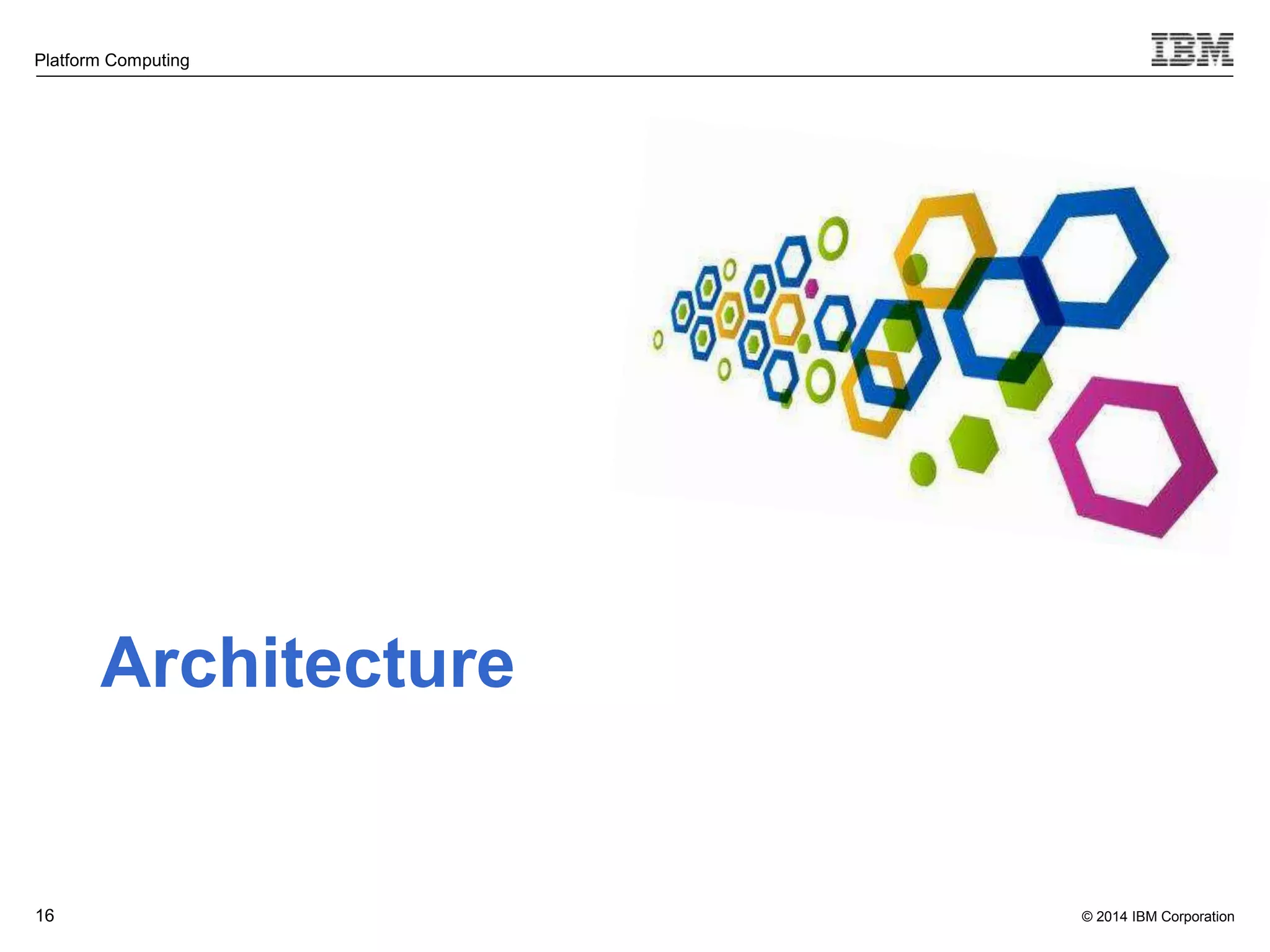 Platform Computing

IBM

Architecture

16

© 2014 IBM Corporation